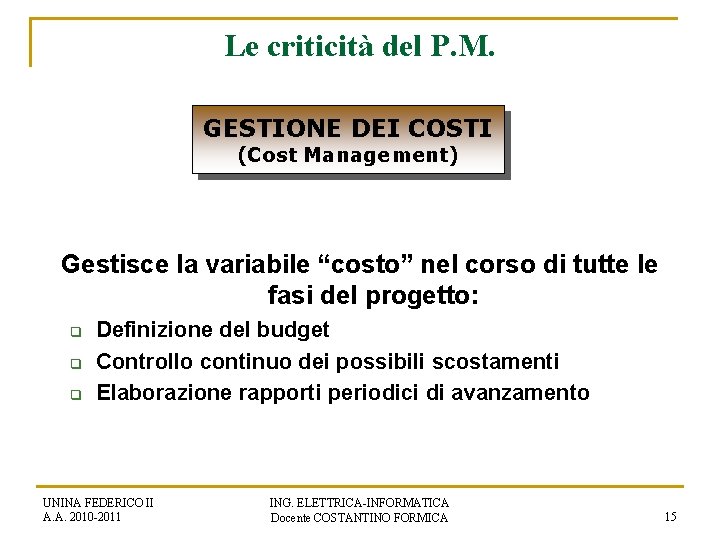 Le criticità del P.M.

GESTIONE DEI COSTI
(Cost Management)

Gestisce la variabile “costo” nel corso di tutte le fasi del progetto:

❑ Definizione del budget
❑ Controllo continuo dei possibili scostamenti
❑ Elaborazione rapporti periodici di avanzamento

UNINA FEDERICO II
A.A. 2010-2011

ING. ELETTRICA-INFORMATICA
Docente COSTANTINO FORMICA

15